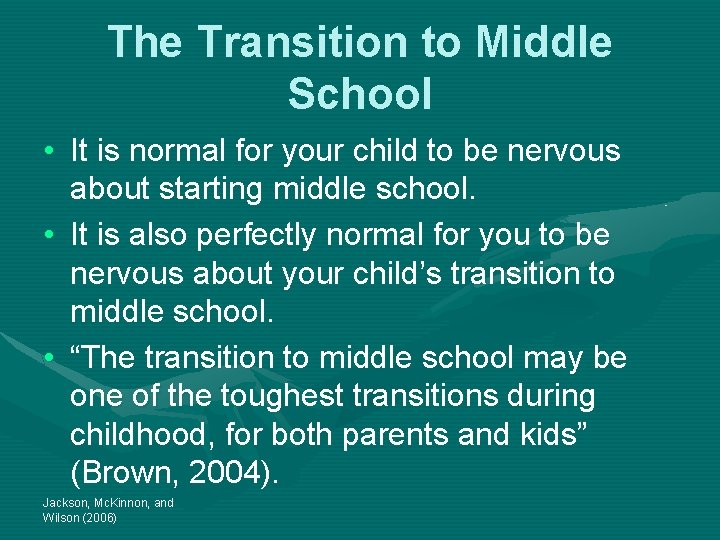 The Transition to Middle School

• It is normal for your child to be nervous about starting middle school.
• It is also perfectly normal for you to be nervous about your child’s transition to middle school.
• “The transition to middle school may be one of the toughest transitions during childhood, for both parents and kids” (Brown, 2004).

Jackson, McKinnon, and Wilson (2006)